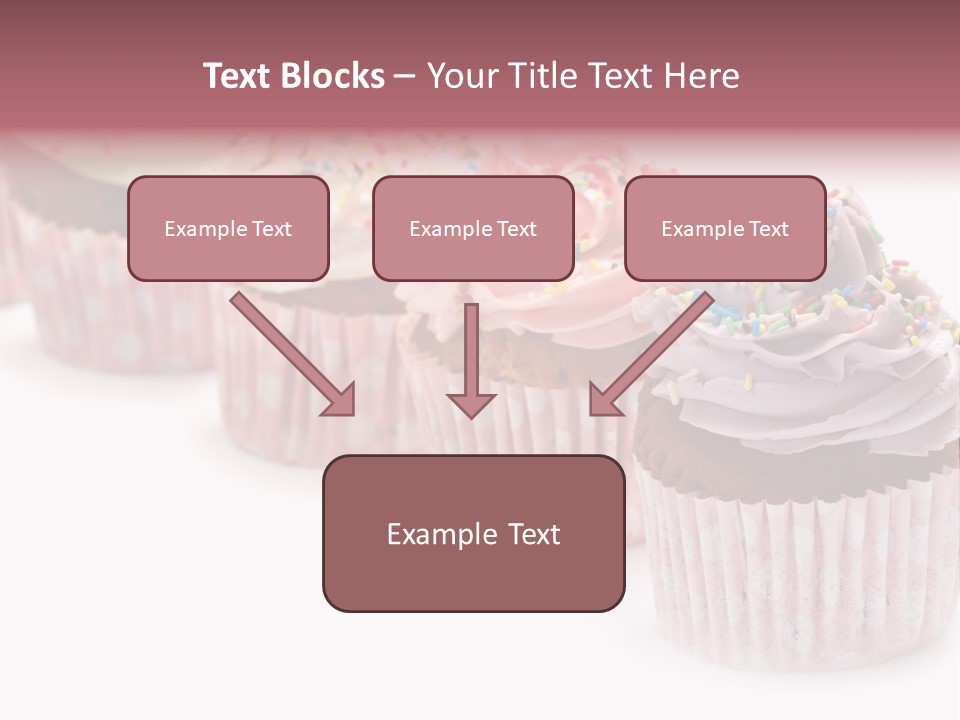 Text Blocks – Your Title Text Here

Example Text

Example Text

Example Text

Example Text